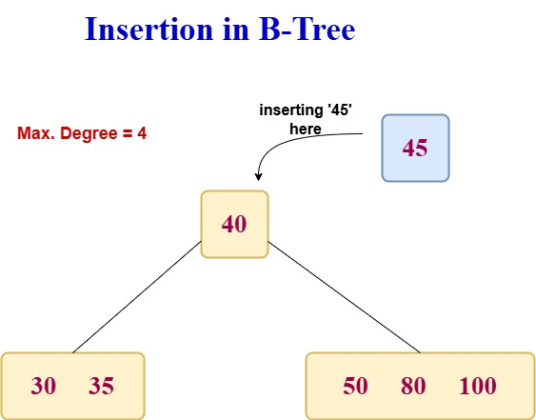 Insertion in B-Tree

Max. Degree = 4

inserting '45' here

45

40

30 35

50 80 100